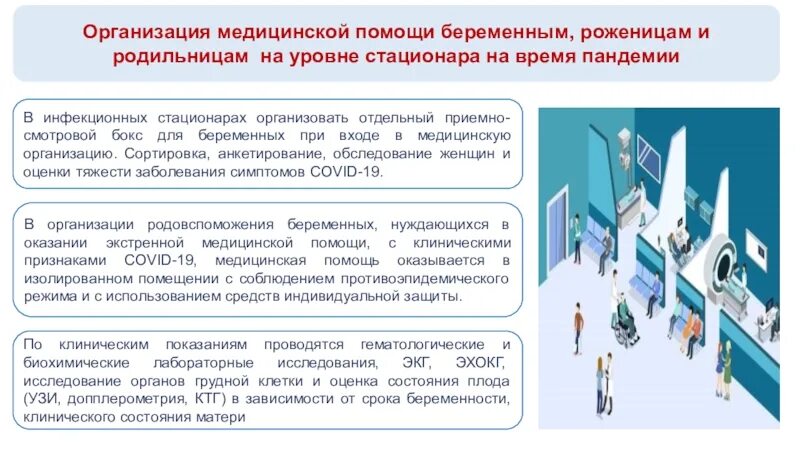 Организация медицинской помощи беременным, роженицам и родильницам на уровне стационара на время пандемии

В инфекционных стационарах организовать отдельный приемно-смотровой бокс для беременных при входе в медицинскую организацию. Сортировка, анкетирование, обследование женщин и оценки тяжести заболевания симптомов COVID-19.

В организации родовспоможения беременных, нуждающихся в оказании экстренной медицинской помощи, с клиническими признаками COVID-19, медицинская помощь оказывается в изолированном помещении с соблюдением противоэпидемического режима и с использованием средств индивидуальной защиты.

По клиническим показаниям проводятся гематологические и биохимические лабораторные исследования, ЭКГ, ЭХОКГ, исследование органов грудной клетки и оценка состояния плода (УЗИ, допплерометрия, КТГ) в зависимости от срока беременности, клинического состояния матери